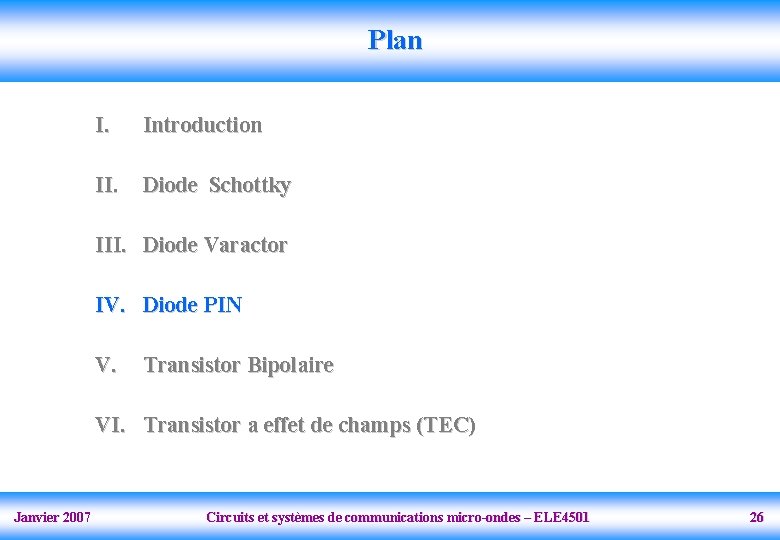 Plan

I. Introduction

II. Diode Schottky

III. Diode Varactor

IV. Diode PIN

V. Transistor Bipolaire

VI. Transistor a effet de champs (TEC)

Janvier 2007

Circuits et systèmes de communications micro-ondes – ELE4501

26